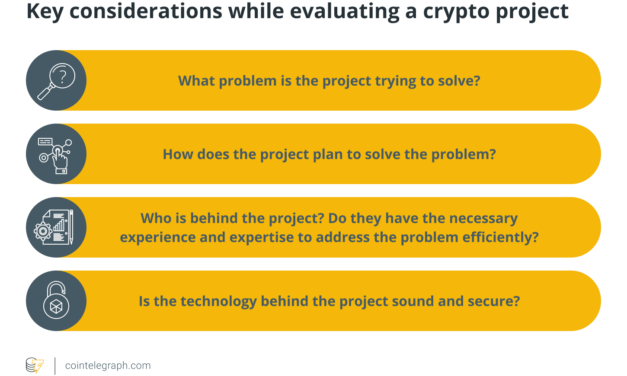 Key considerations while evaluating a crypto project

What problem is the project trying to solve?

How does the project plan to solve the problem?

Who is behind the project? Do they have the necessary experience and expertise to address the problem efficiently?

Is the technology behind the project sound and secure?

cointelegraph.com